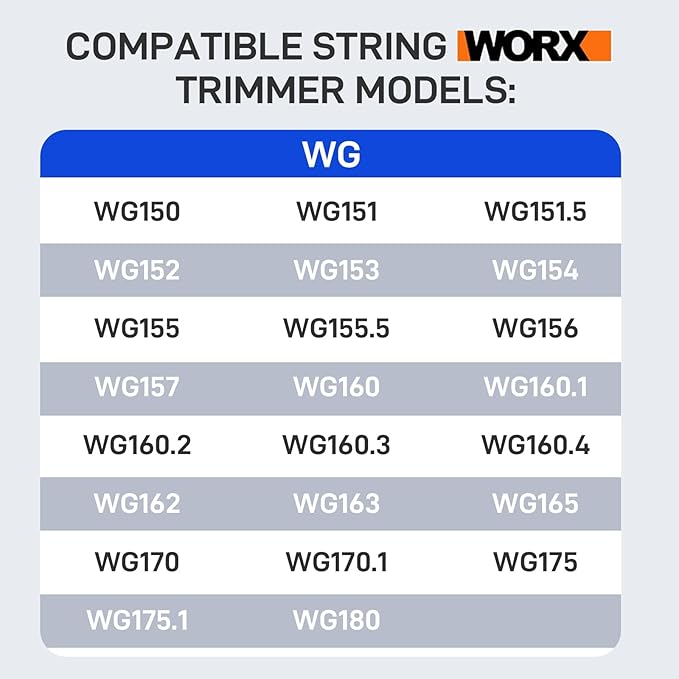 COMPATIBLE STRING WORX TRIMMER MODELS:

| WG | | |
|---|---|---|
| WG150 | WG151 | WG151.5 |
| WG152 | WG153 | WG154 |
| WG155 | WG155.5 | WG156 |
| WG157 | WG160 | WG160.1 |
| WG160.2 | WG160.3 | WG160.4 |
| WG162 | WG163 | WG165 |
| WG170 | WG170.1 | WG175 |
| WG175.1 | WG180 | |